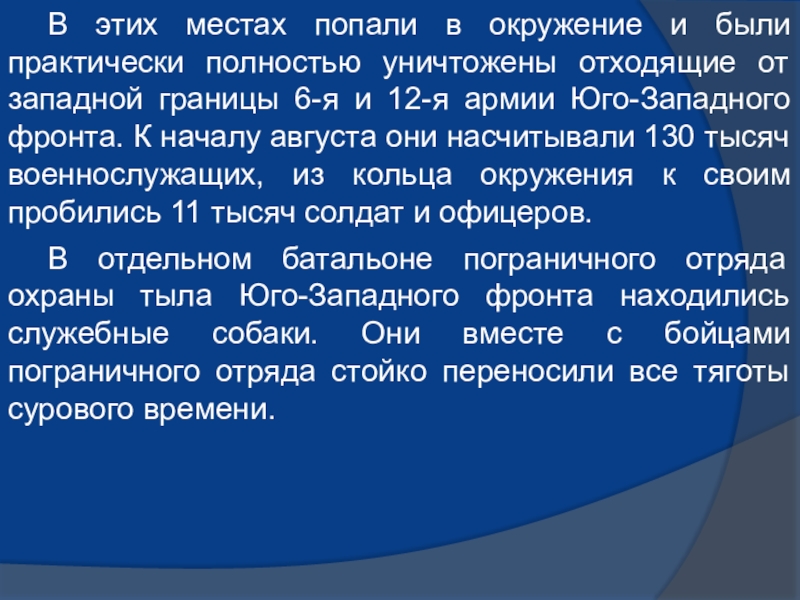 В этих местах попали в окружение и были практически полностью уничтожены отходящие от западной границы 6-я и 12-я армии Юго-Западного фронта. К началу августа они насчитывали 130 тысяч военнослужащих, из кольца окружения к своим пробились 11 тысяч солдат и офицеров.

В отдельном батальоне пограничного отряда охраны тыла Юго-Западного фронта находились служебные собаки. Они вместе с бойцами пограничного отряда стойко переносили все тяготы сурового времени.